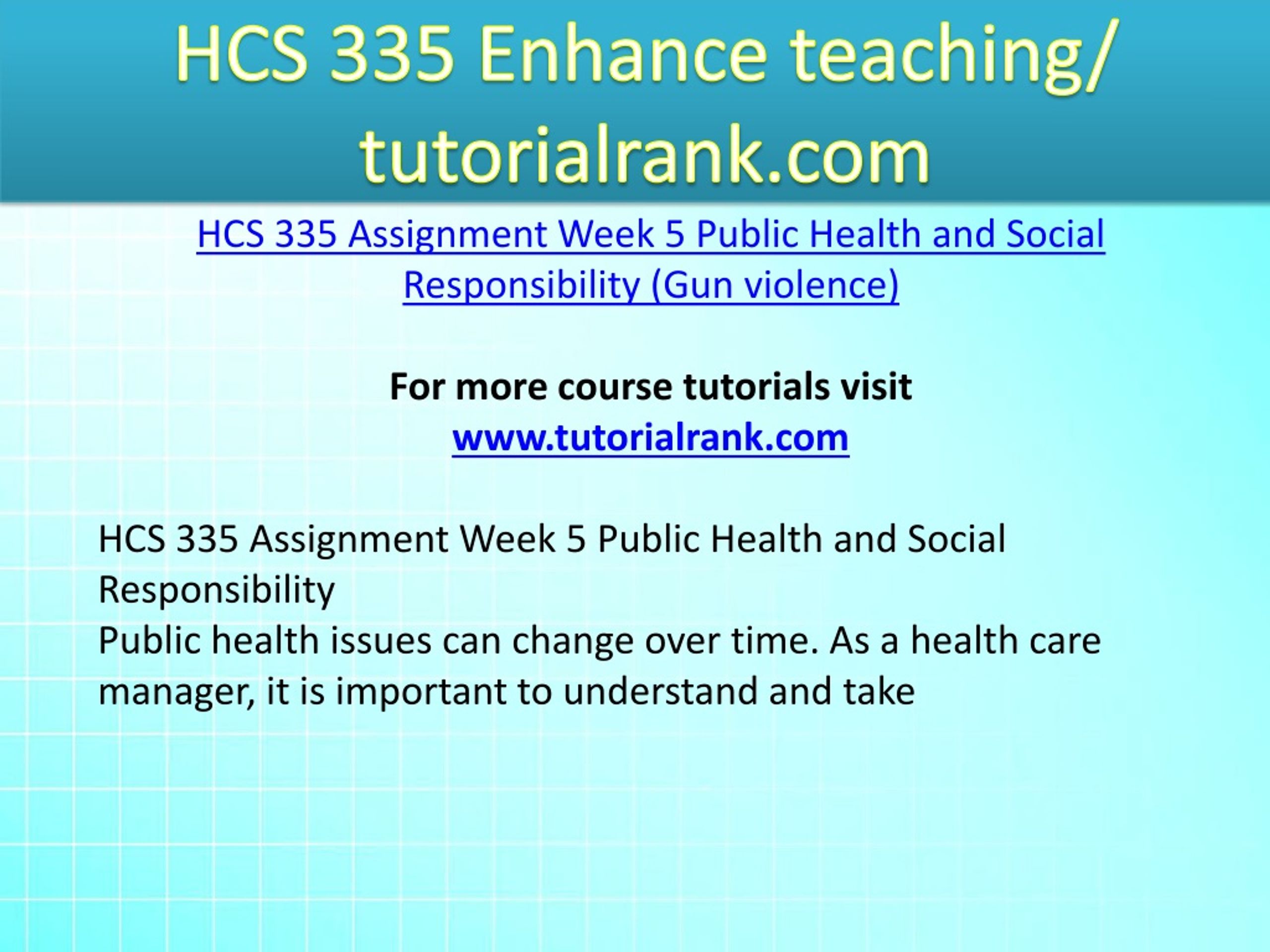 HCS 335 Enhance teaching/ tutorialrank.com

HCS 335 Assignment Week 5 Public Health and Social Responsibility (Gun violence)

For more course tutorials visit
www.tutorialrank.com

HCS 335 Assignment Week 5 Public Health and Social Responsibility
Public health issues can change over time. As a health care manager, it is important to understand and take